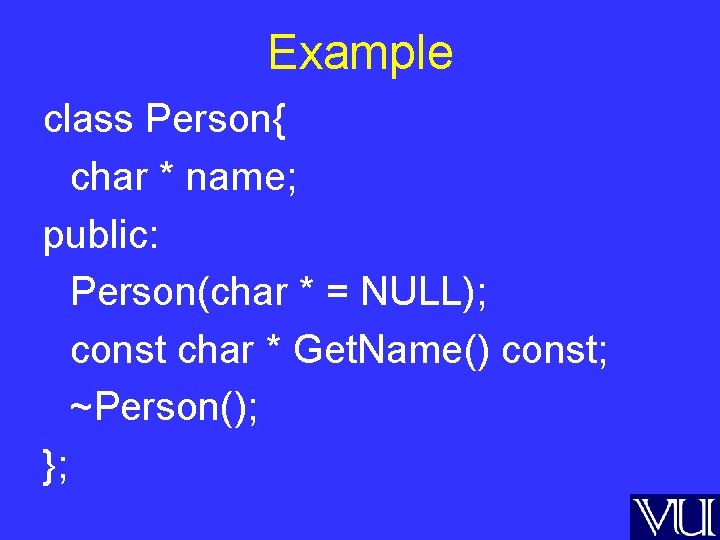 Example

class Person{
  char * name;
public:
  Person(char * = NULL);
  const char * GetName() const;
  ~Person();
};

VU